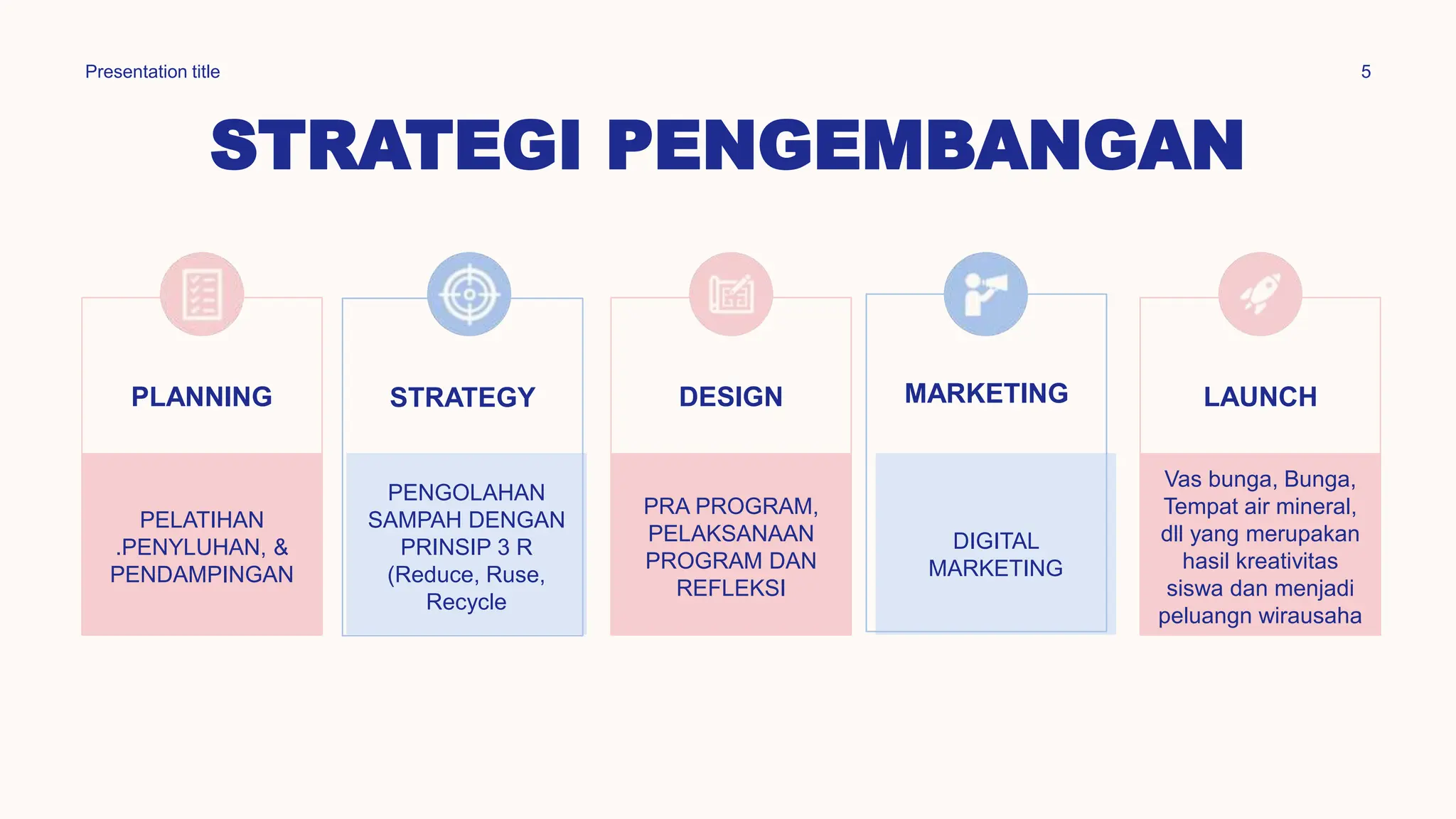 Presentation title

5

STRATEGI PENGEMBANGAN

PLANNING

PELATIHAN .PENYLUHAN, & PENDAMPINGAN

STRATEGY

PENGOLAHAN SAMPAH DENGAN PRINSIP 3 R (Reduce, Ruse, Recycle

DESIGN

PRA PROGRAM, PELAKSANAAN PROGRAM DAN REFLEKSI

MARKETING

DIGITAL MARKETING

LAUNCH

Vas bunga, Bunga, Tempat air mineral, dll yang merupakan hasil kreativitas siswa dan menjadi peluangn wirausaha